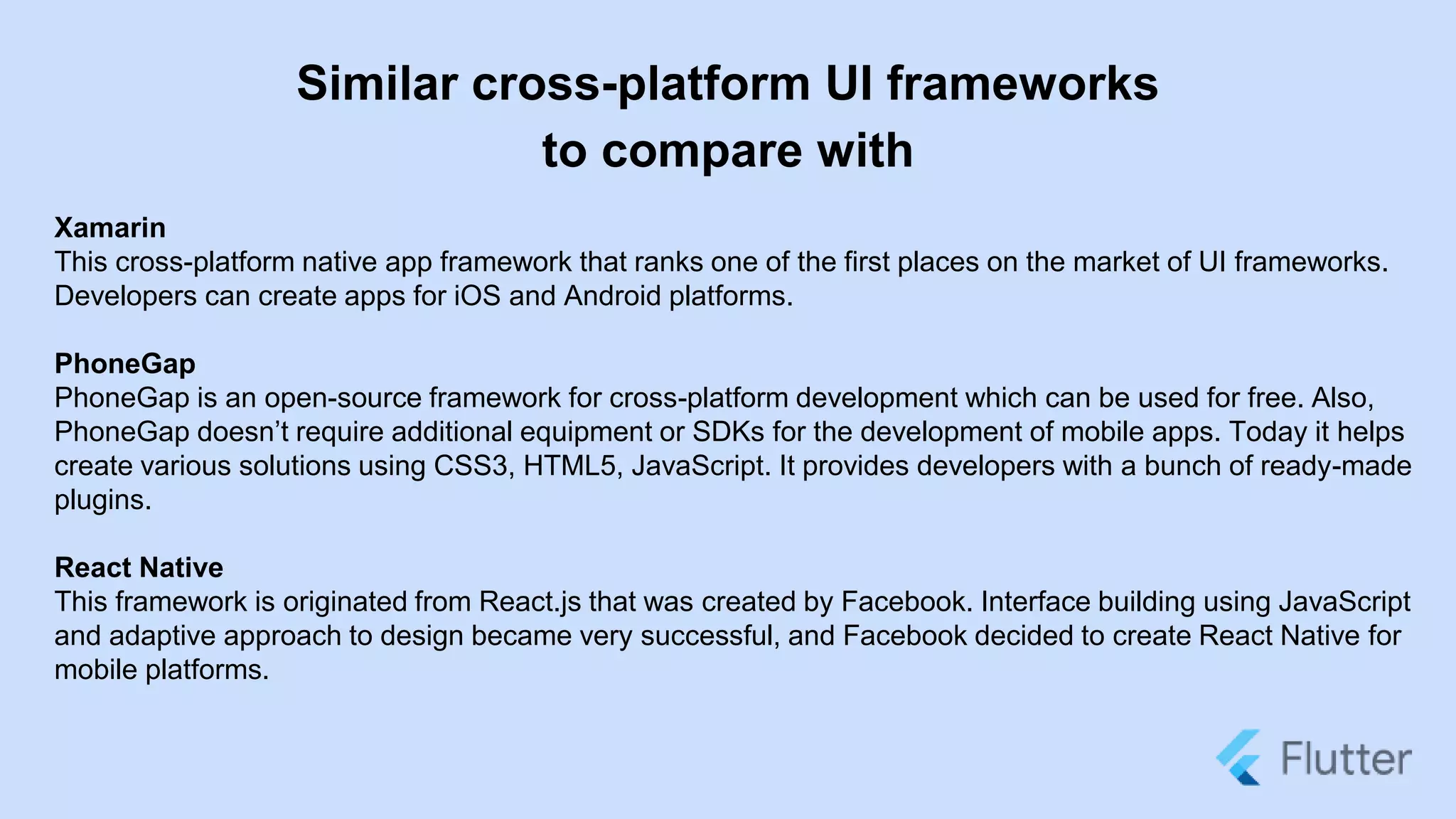 Similar cross-platform UI frameworks to compare with

Xamarin
This cross-platform native app framework that ranks one of the first places on the market of UI frameworks. Developers can create apps for iOS and Android platforms.

PhoneGap
PhoneGap is an open-source framework for cross-platform development which can be used for free. Also, PhoneGap doesn’t require additional equipment or SDKs for the development of mobile apps. Today it helps create various solutions using CSS3, HTML5, JavaScript. It provides developers with a bunch of ready-made plugins.

React Native
This framework is originated from React.js that was created by Facebook. Interface building using JavaScript and adaptive approach to design became very successful, and Facebook decided to create React Native for mobile platforms.

Flutter